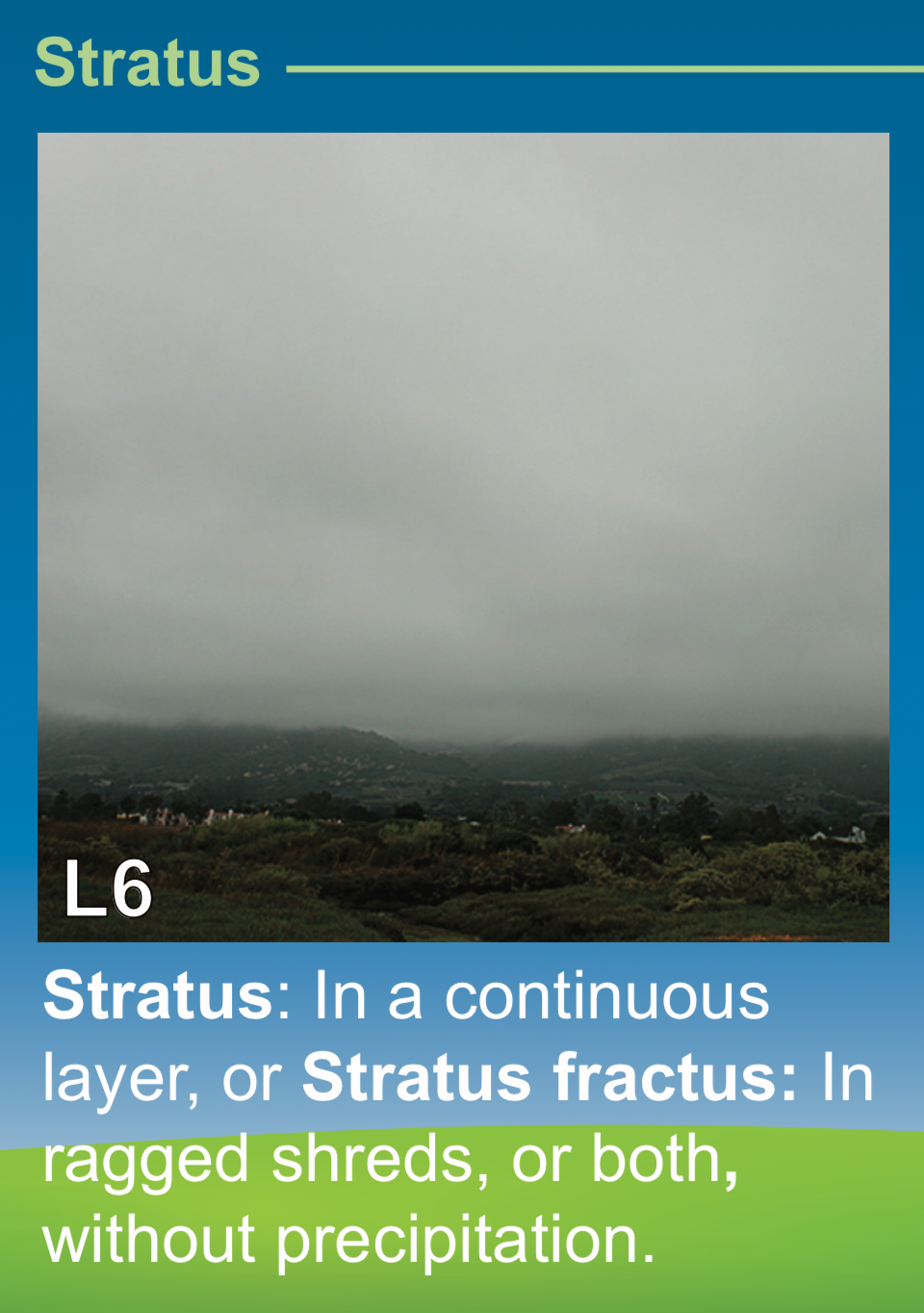 Stratus

L6

Stratus: In a continuous layer, or Stratus fractus: In ragged shreds, or both, without precipitation.